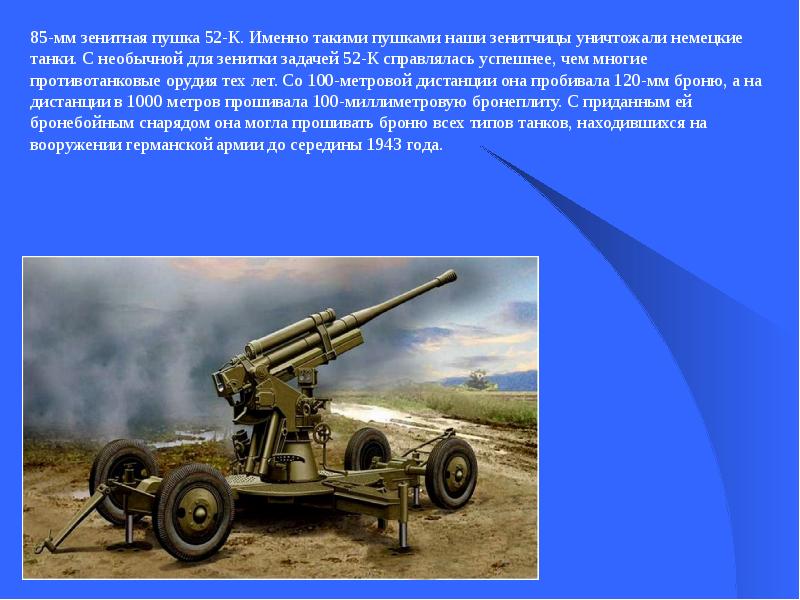 85-мм зенитная пушка 52-К. Именно такими пушками наши зенитчицы уничтожали немецкие танки. С необычной для зенитки задачей 52-К справлялась успешнее, чем многие противотанковые орудия тех лет. Со 100-метровой дистанции она пробивала 120-мм броню, а на дистанции в 1000 метров прошивала 100-миллиметровую бронеплиту. С приданным ей бронебойным снарядом она могла прошивать броню всех типов танков, находившихся на вооружении германской армии до середины 1943 года.